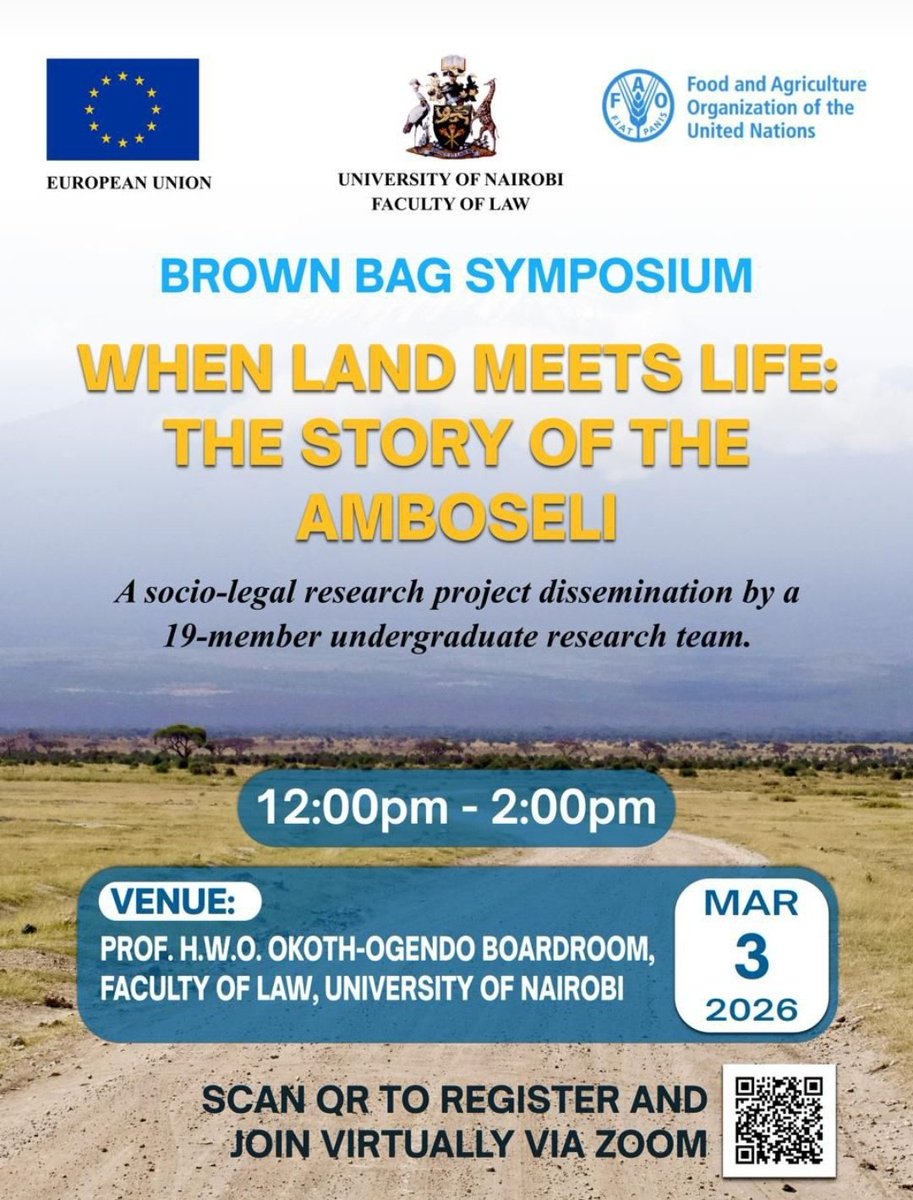 EUROPEAN UNION

UNIVERSITY OF NAIROBI
FACULTY OF LAW

FAO
FIAT PANIS
Food and Agriculture Organization of the United Nations

BROWN BAG SYMPOSIUM

WHEN LAND MEETS LIFE: THE STORY OF THE AMBOSELI

A socio-legal research project dissemination by a 19-member undergraduate research team.

12:00pm - 2:00pm

VENUE:
PROF. H.W.O. OKOTH-OGENDO BOARDROOM, FACULTY OF LAW, UNIVERSITY OF NAIROBI

MAR
3
2026

SCAN QR TO REGISTER AND JOIN VIRTUALLY VIA ZOOM